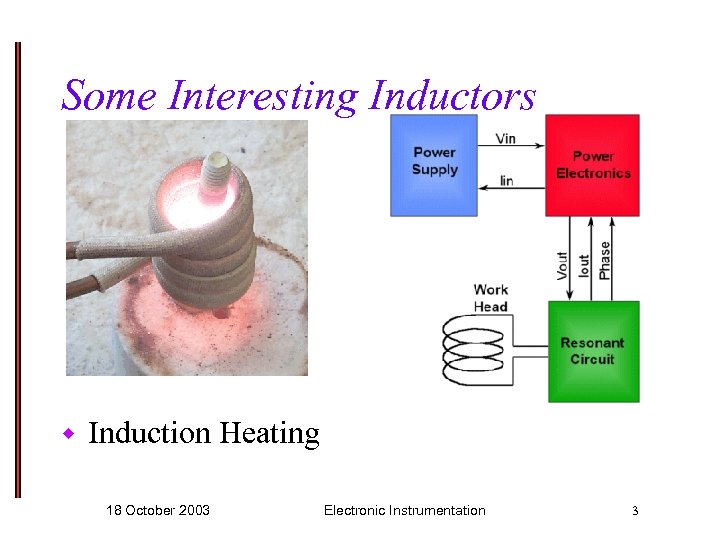 Some Interesting Inductors

Power Supply

Vin

Iin

Power Electronics

Vout

Iout

Phase

Work Head

Resonant Circuit

◆ Induction Heating

18 October 2003

Electronic Instrumentation

3